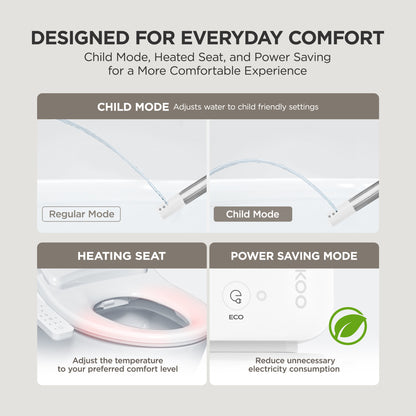 DESIGNED FOR EVERYDAY COMFORT

Child Mode, Heated Seat, and Power Saving for a More Comfortable Experience

CHILD MODE Adjusts water to child friendly settings

Regular Mode

Child Mode

HEATING SEAT

Adjust the temperature to your preferred comfort level

POWER SAVING MODE

ECO

KOO

Reduce unnecessary electricity consumption